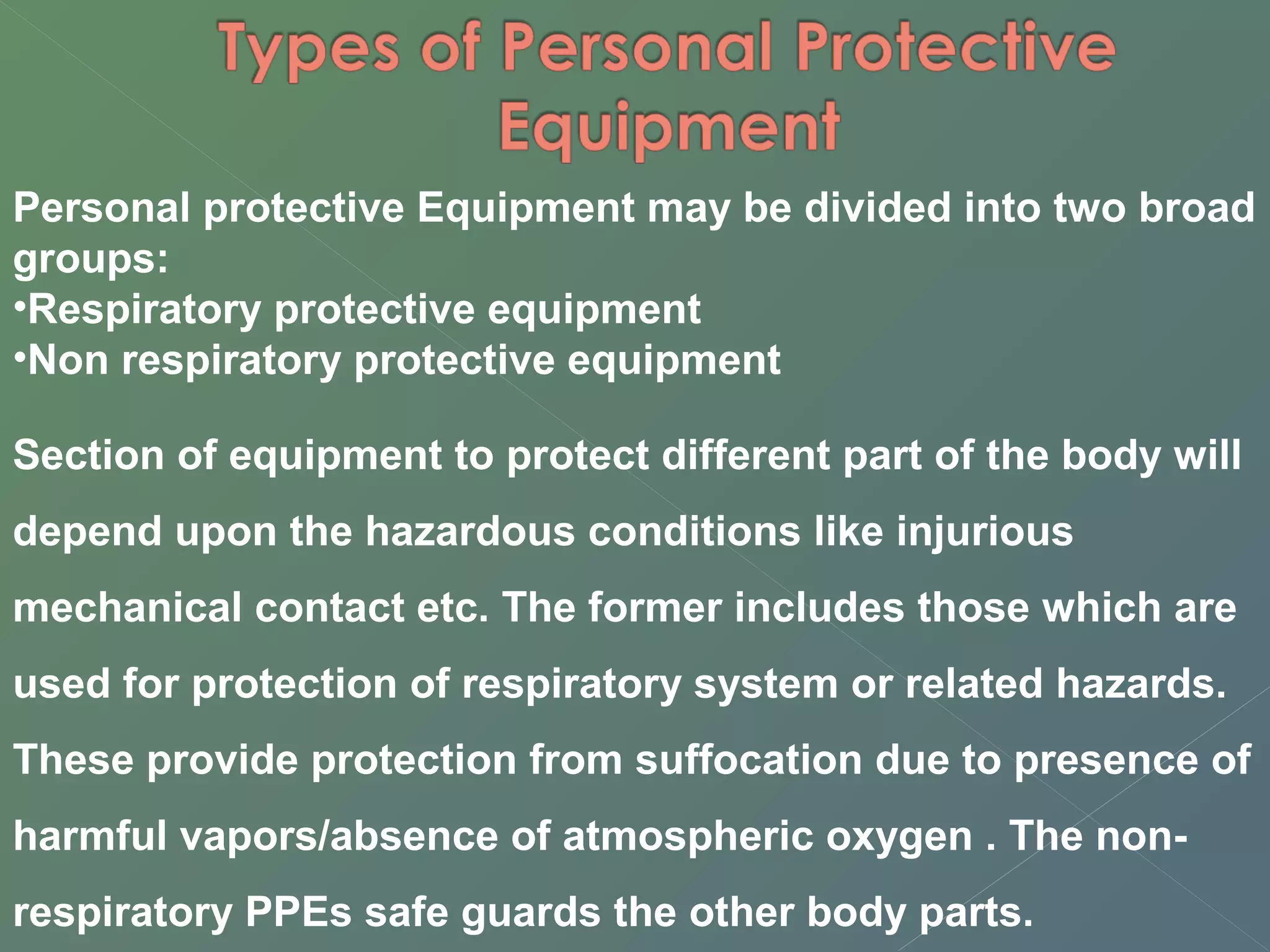 Types of Personal Protective Equipment

Personal protective Equipment may be divided into two broad groups:
•Respiratory protective equipment
•Non respiratory protective equipment

Section of equipment to protect different part of the body will depend upon the hazardous conditions like injurious mechanical contact etc. The former includes those which are used for protection of respiratory system or related hazards. These provide protection from suffocation due to presence of harmful vapors/absence of atmospheric oxygen . The non-respiratory PPEs safe guards the other body parts.